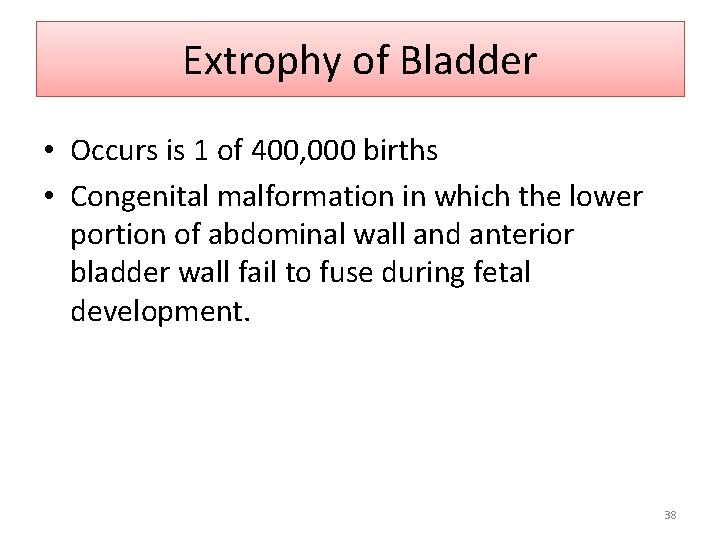 Extrophy of Bladder

• Occurs is 1 of 400,000 births

• Congenital malformation in which the lower portion of abdominal wall and anterior bladder wall fail to fuse during fetal development.

38